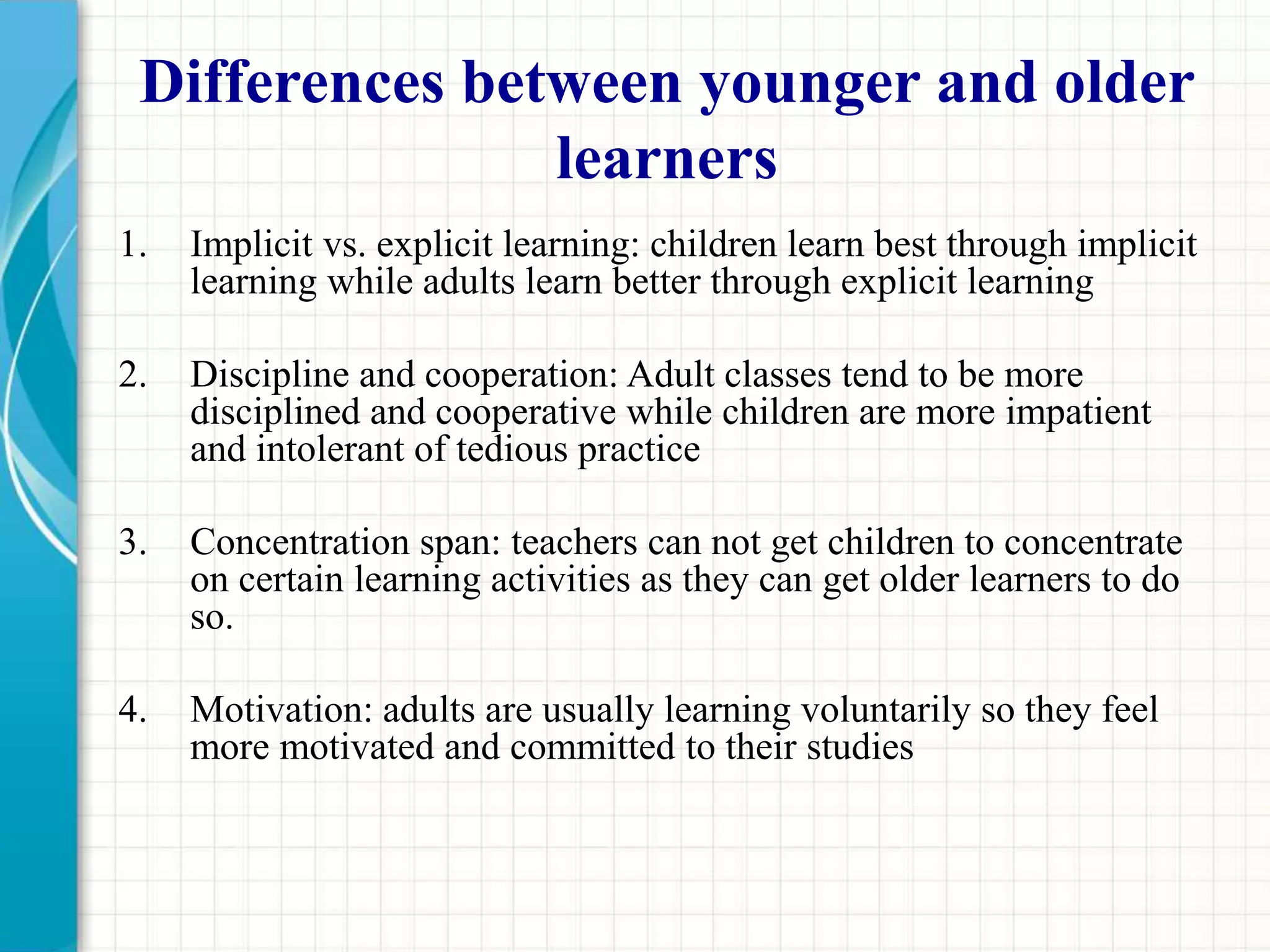 Differences between younger and older learners

1. Implicit vs. explicit learning: children learn best through implicit learning while adults learn better through explicit learning

2. Discipline and cooperation: Adult classes tend to be more disciplined and cooperative while children are more impatient and intolerant of tedious practice

3. Concentration span: teachers can not get children to concentrate on certain learning activities as they can get older learners to do so.

4. Motivation: adults are usually learning voluntarily so they feel more motivated and committed to their studies